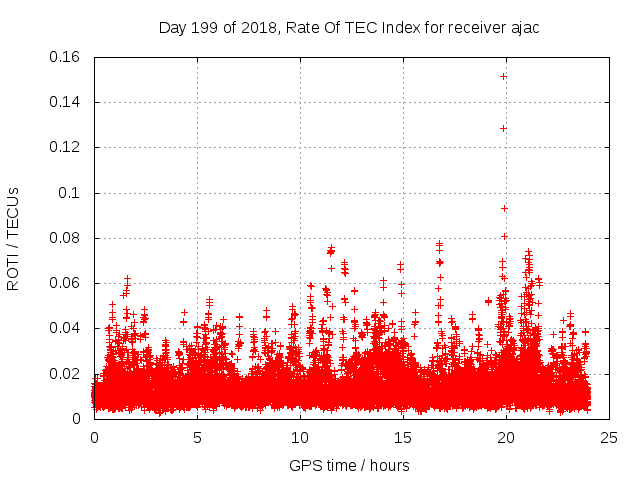 Day 199 of 2018, Rate Of TEC Index for receiver ajac

ROTI / TECUs

0.16
0.14
0.12
0.1
0.08
0.06
0.04
0.02
0

0
5
10
15
20
25

GPS time / hours